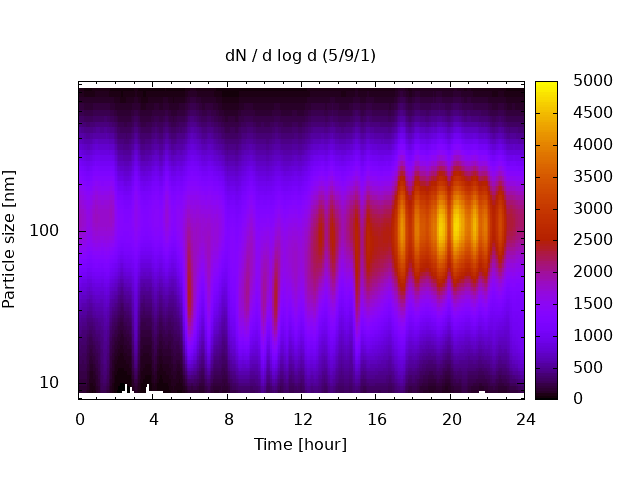 dN / d log d (5/9/1)

Particle size [nm]

100

10

0 4 8 12 16 20 24

Time [hour]

5000
4500
4000
3500
3000
2500
2000
1500
1000
500
0